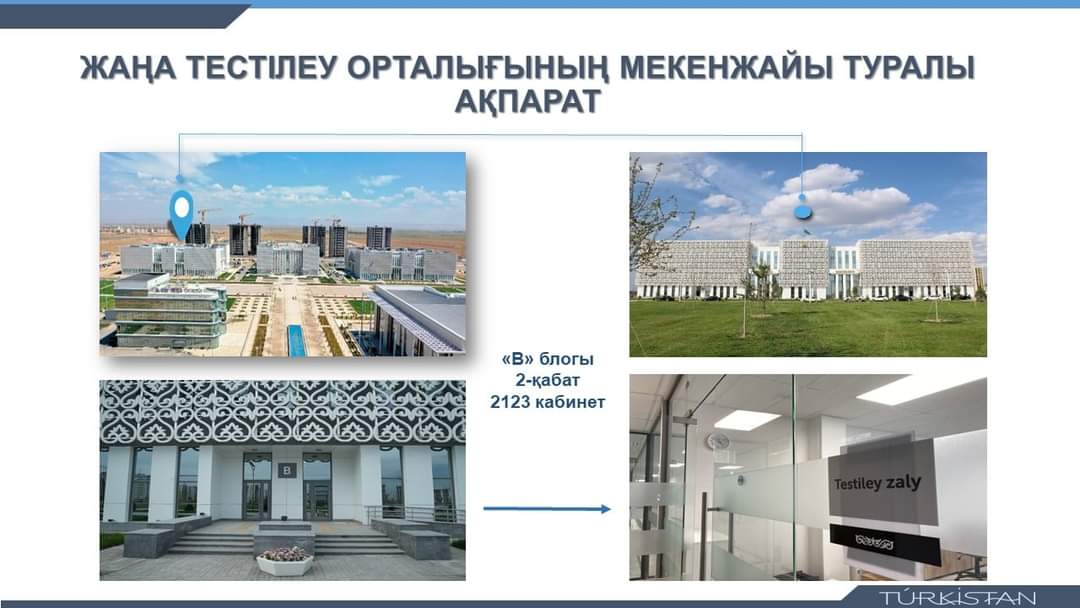 ЖАҢА ТЕСТІЛЕУ ОРТАЛЫҒЫНЫҢ МЕКЕНЖАЙЫ ТУРАЛЫ АҚПАРАТ

«В» блогы
2-қабат
2123 кабинет

B

Testiley zaly

TÚRKISTAN